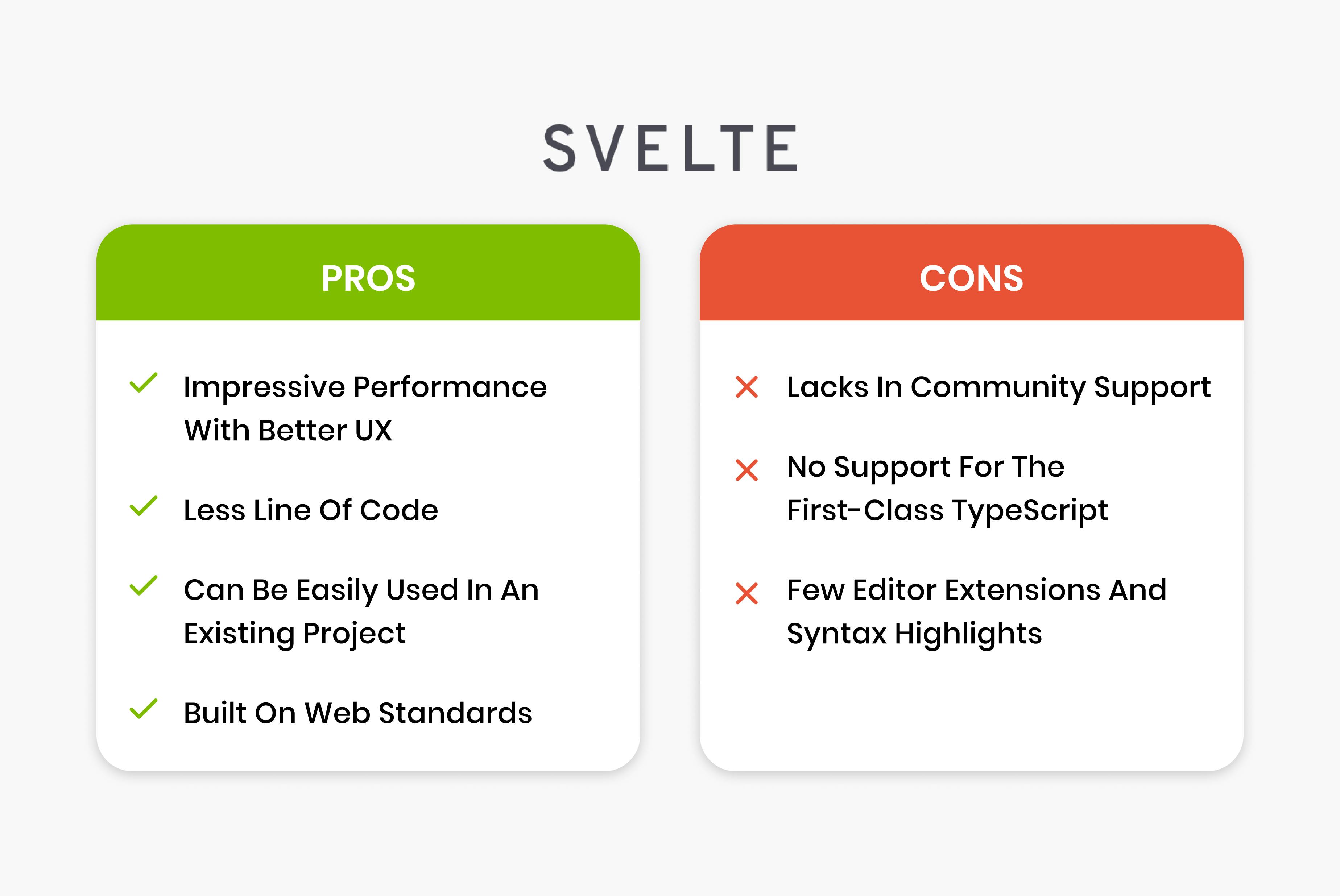 SVELTE

PROS

Impressive Performance With Better UX

Less Line Of Code

Can Be Easily Used In An Existing Project

Built On Web Standards

CONS

Lacks In Community Support

No Support For The First-Class TypeScript

Few Editor Extensions And Syntax Highlights